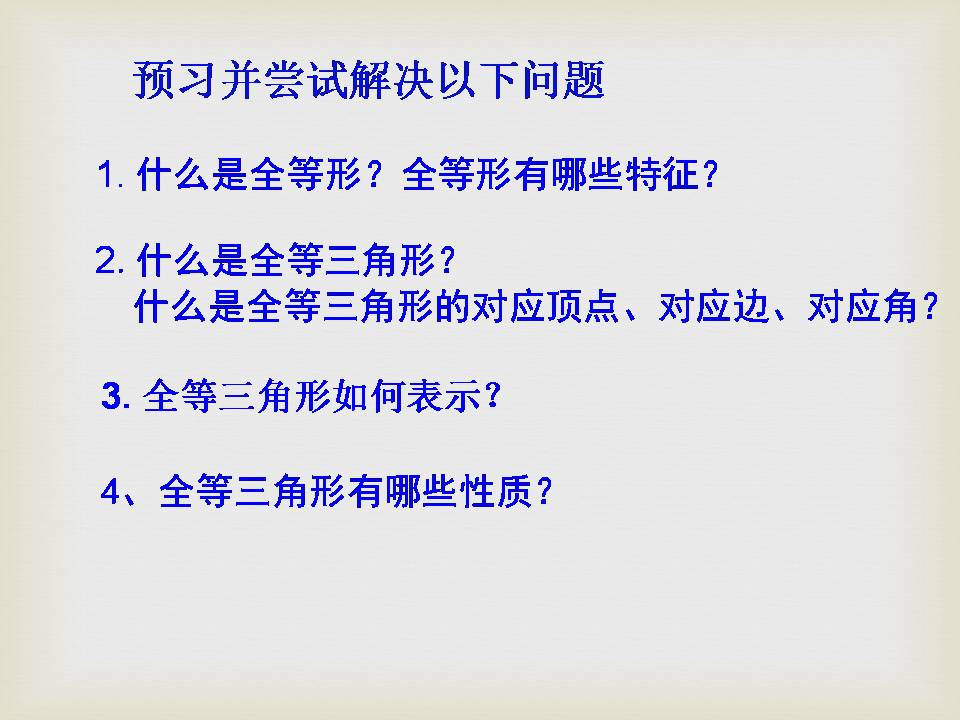 预习并尝试解决以下问题

1. 什么是全等形？全等形有哪些特征？

2. 什么是全等三角形？
什么是全等三角形的对应顶点、对应边、对应角？

3. 全等三角形如何表示？

4、全等三角形有哪些性质？